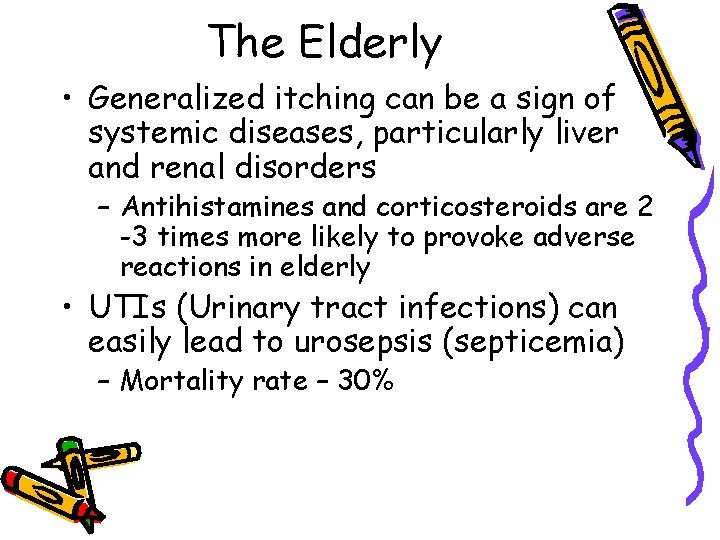 The Elderly

• Generalized itching can be a sign of systemic diseases, particularly liver and renal disorders
– Antihistamines and corticosteroids are 2 -3 times more likely to provoke adverse reactions in elderly

• UTIs (Urinary tract infections) can easily lead to urosepsis (septicemia)
– Mortality rate – 30%